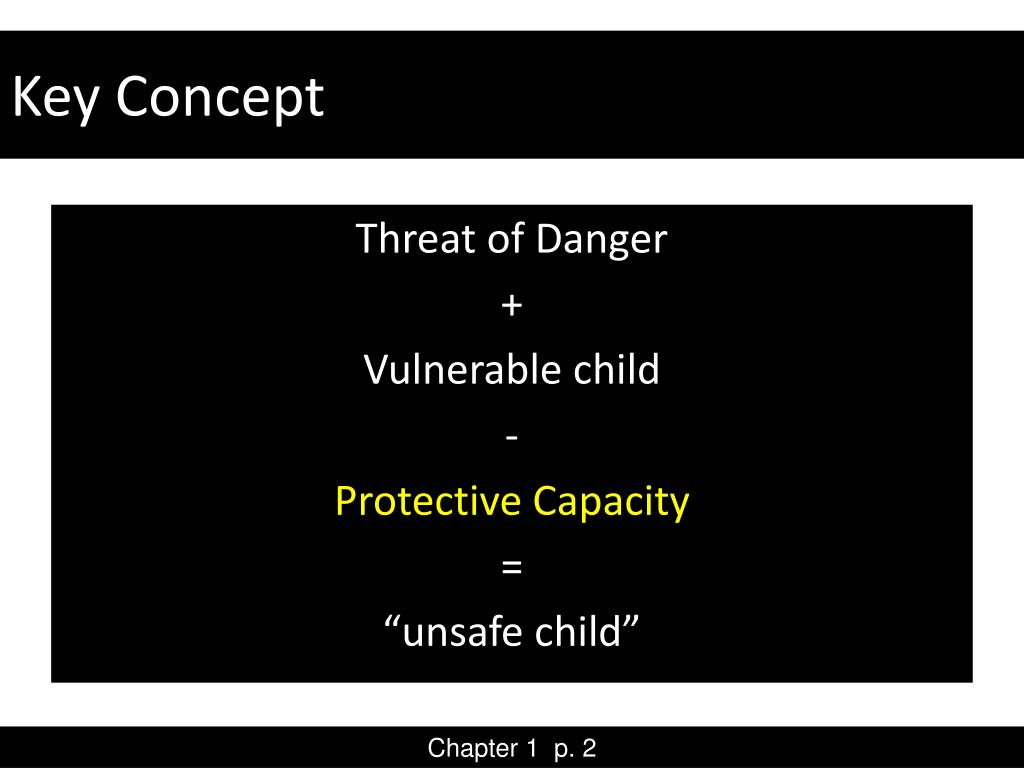 Key Concept

Threat of Danger

+

Vulnerable child

-

Protective Capacity

=

“unsafe child”

Chapter 1 p. 2